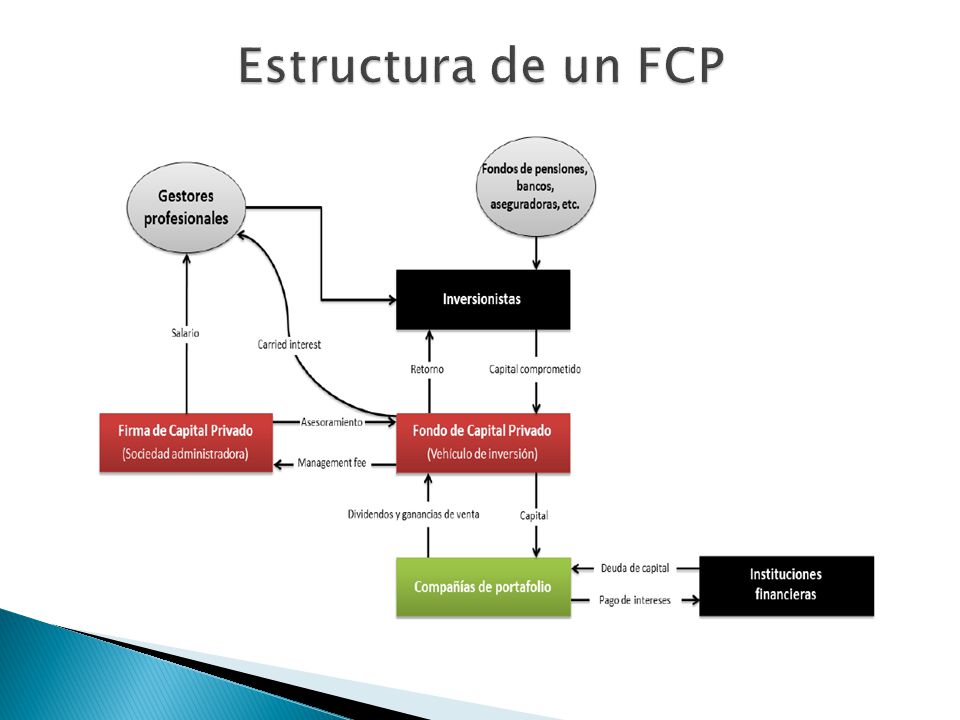 Estructura de un FCP

Gestores profesionales

Fondos de pensiones, bancos, aseguradoras, etc.

Inversionistas

Salario

Carried interest

Retorno

Capital comprometido

Firma de Capital Privado
(Sociedad administradora)

Asesoramiento

Management fee

Fondo de Capital Privado
(Vehículo de inversión)

Dividendos y ganancias de venta

Capital

Compañías de portafolio

Deuda de capital

Pago de intereses

Instituciones financieras